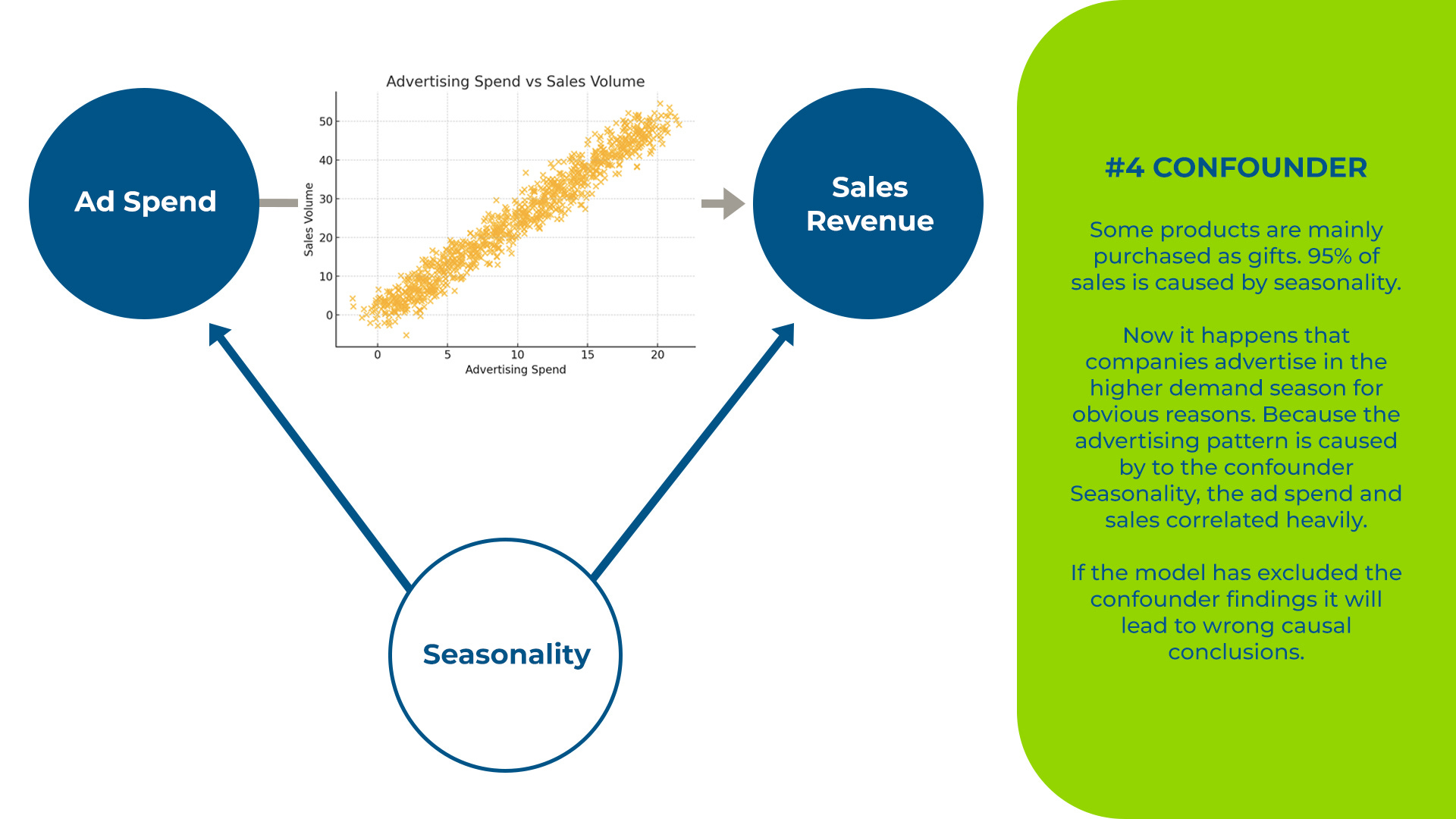 Ad Spend

Advertising Spend vs Sales Volume

Sales Volume

50
40
30
20
10
0

0 5 10 15 20

Advertising Spend

Sales Revenue

Seasonality

#4 CONFOUNDER

Some products are mainly purchased as gifts. 95% of sales is caused by seasonality.

Now it happens that companies advertise in the higher demand season for obvious reasons. Because the advertising pattern is caused by to the confounder Seasonality, the ad spend and sales correlated heavily.

If the model has excluded the confounder findings it will lead to wrong causal conclusions.